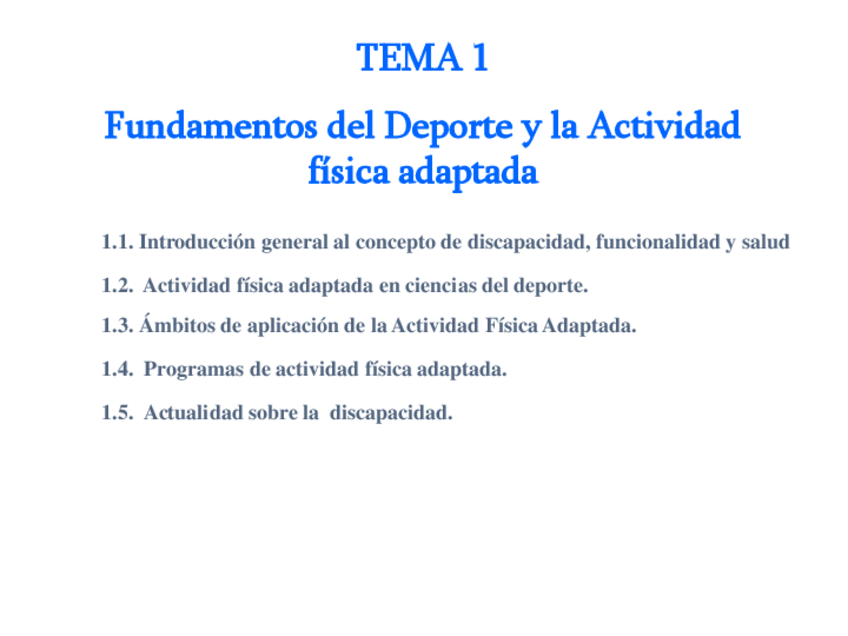 TEMA 1

Fundamentos del Deporte y la Actividad física adaptada

1.1. Introducción general al concepto de discapacidad, funcionalidad y salud

1.2. Actividad física adaptada en ciencias del deporte.

1.3. Ámbitos de aplicación de la Actividad Física Adaptada.

1.4. Programas de actividad física adaptada.

1.5. Actualidad sobre la discapacidad.